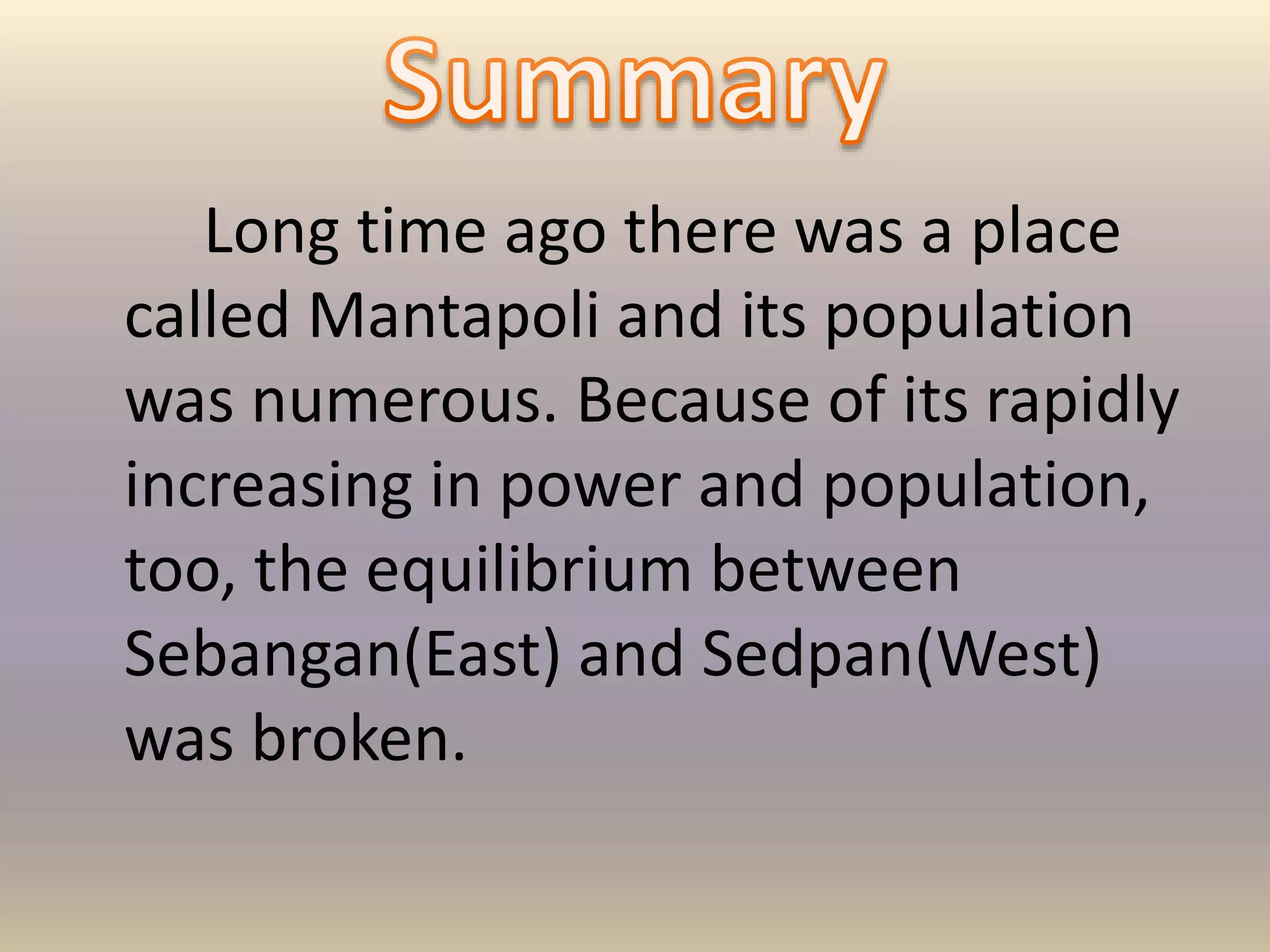 Summary

Long time ago there was a place called Mantapoli and its population was numerous. Because of its rapidly increasing in power and population, too, the equilibrium between Sebangan(East) and Sedpan(West) was broken.